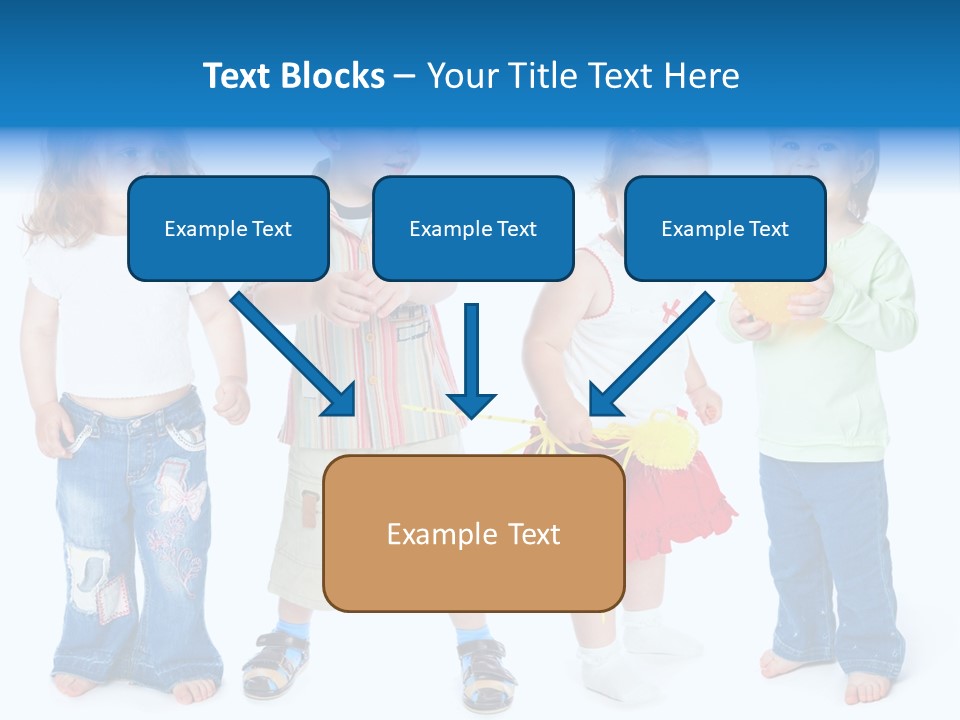 Text Blocks – Your Title Text Here

Example Text

Example Text

Example Text

Example Text